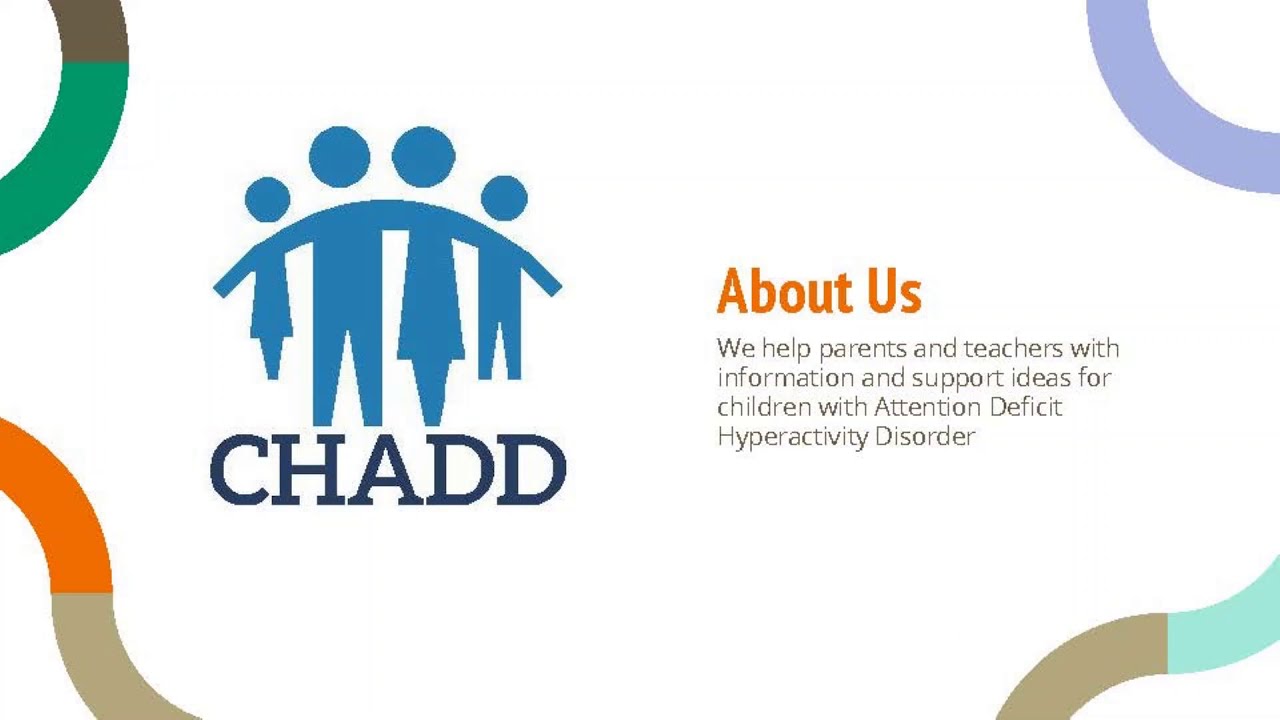 CHADD

About Us

We help parents and teachers with information and support ideas for children with Attention Deficit Hyperactivity Disorder